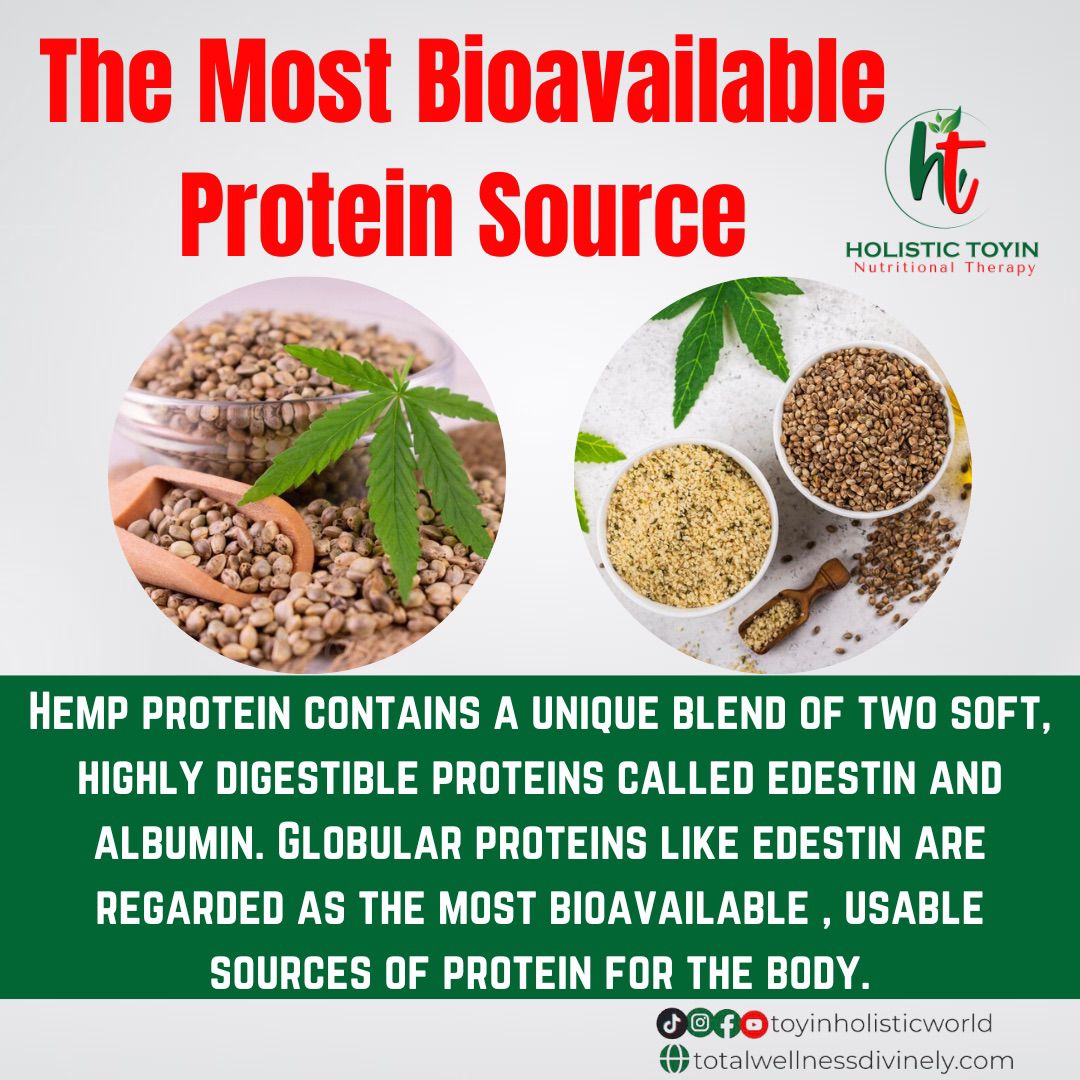 The Most Bioavailable Protein Source

ht
HOLISTIC TOYIN
Nutritional Therapy

HEMP PROTEIN CONTAINS A UNIQUE BLEND OF TWO SOFT, HIGHLY DIGESTIBLE PROTEINS CALLED EDESTIN AND ALBUMIN. GLOBULAR PROTEINS LIKE EDESTIN ARE REGARDED AS THE MOST BIOAVAILABLE , USABLE SOURCES OF PROTEIN FOR THE BODY.

toyinholisticworld
totalwellnessdivinely.com